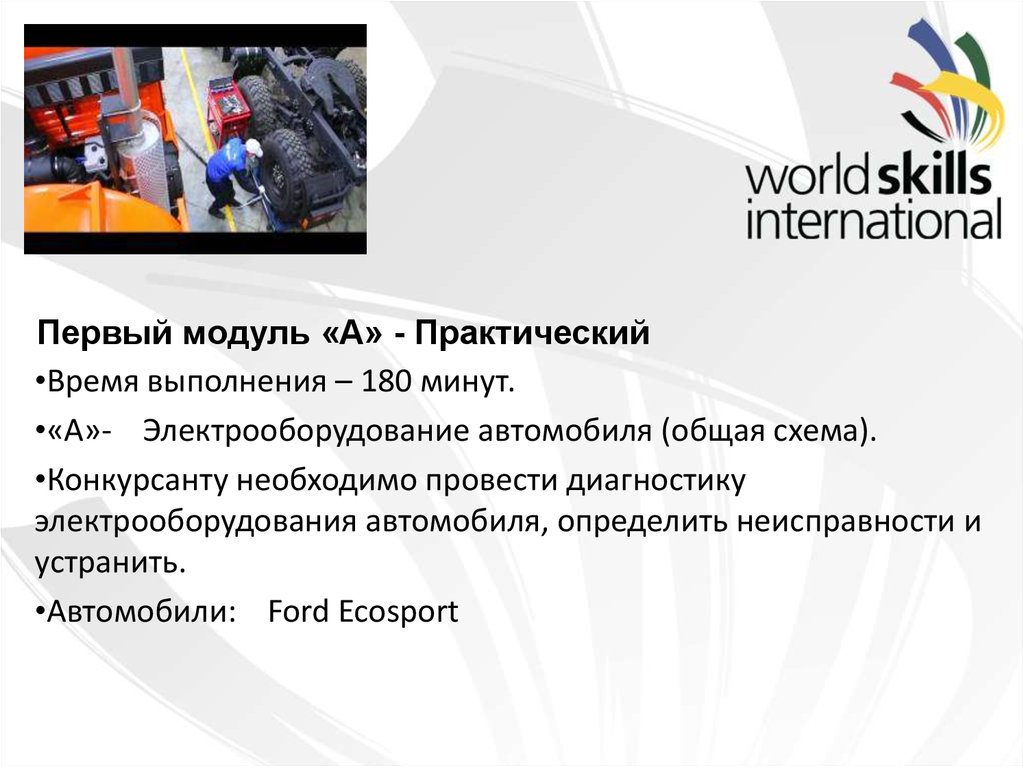 worldskills international

Первый модуль «А» - Практический

•Время выполнения – 180 минут.

•«А»- Электрооборудование автомобиля (общая схема).

•Конкурсанту необходимо провести диагностику электрооборудования автомобиля, определить неисправности и устранить.

•Автомобили: Ford Ecosport